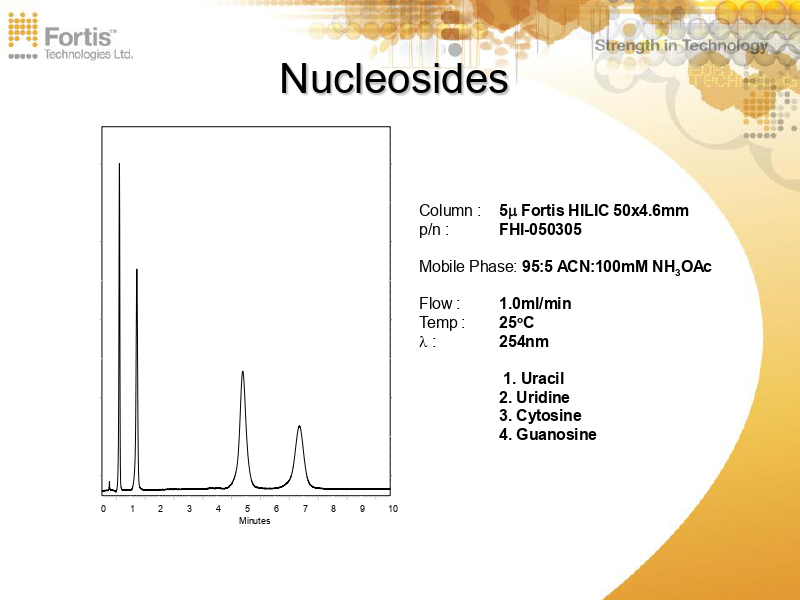 Fortis™
Technologies Ltd.

Strength in Technology

Nucleosides

0 1 2 3 4 5 6 7 8 9 10
Minutes

Column : 5µ Fortis HILIC 50x4.6mm
p/n : FHI-050305

Mobile Phase: 95:5 ACN:100mM $NH_3OAc$

Flow : 1.0ml/min
Temp : 25°C
λ : 254nm

1. Uracil
2. Uridine
3. Cytosine
4. Guanosine